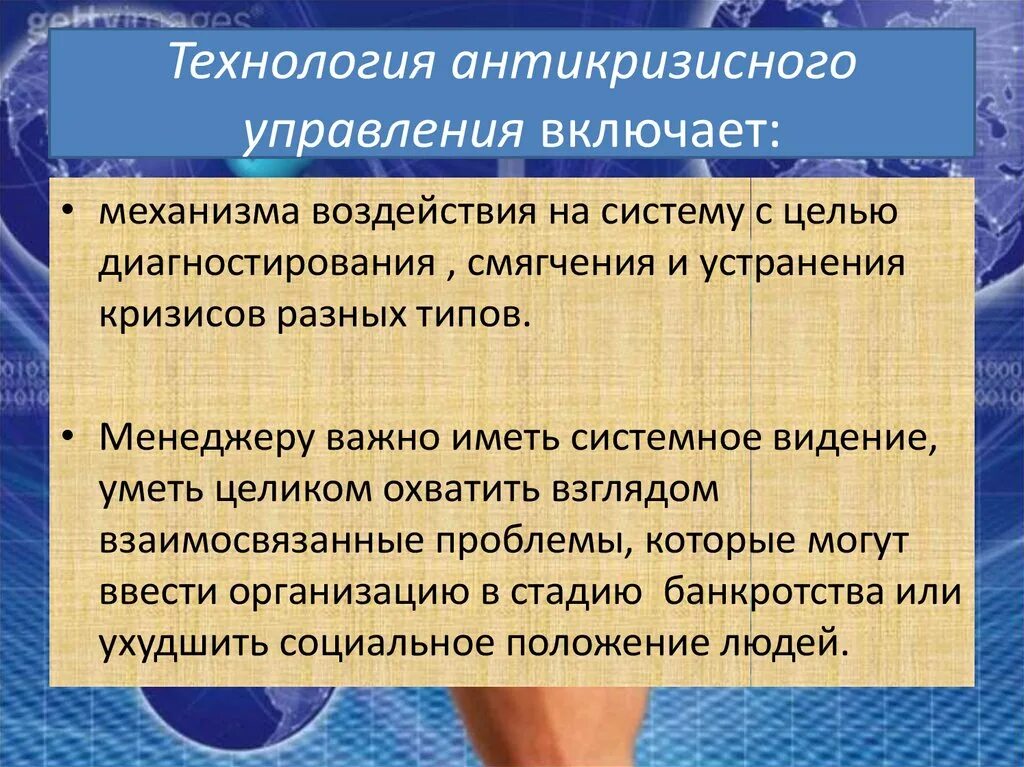 gettyimages

Технология антикризисного управления включает:

• механизма воздействия на систему с целью диагностирования , смягчения и устранения кризисов разных типов.

• Менеджеру важно иметь системное видение, уметь целиком охватить взглядом взаимосвязанные проблемы, которые могут ввести организацию в стадию банкротства или ухудшить социальное положение людей.